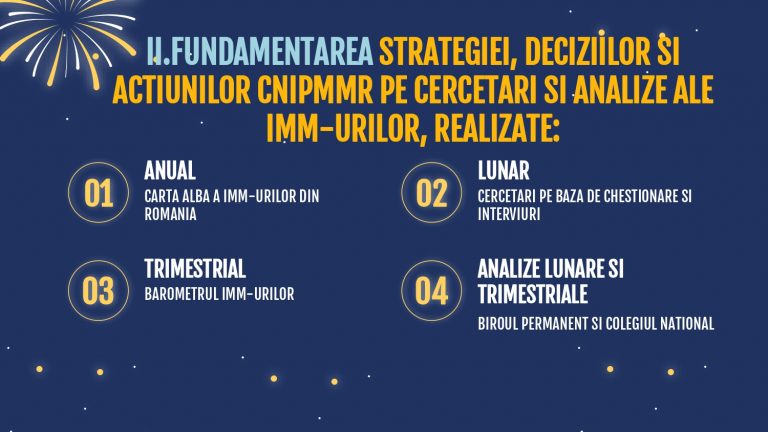 II.FUNDAMENTAREA STRATEGIEI, DECIZIILOR SI ACTIUNILOR CNIPMMR PE CERCETARI SI ANALIZE ALE IMM-URILOR, REALIZATE:

01
ANUAL
CARTA ALBA A IMM-URILOR DIN ROMANIA

02
LUNAR
CERCETARI PE BAZA DE CHESTIONARE SI INTERVIURI

03
TRIMESTRIAL
BAROMETRUL IMM-URILOR

04
ANALIZE LUNARE SI TRIMESTRIALE
BIROUL PERMANENT SI COLEGIUL NATIONAL